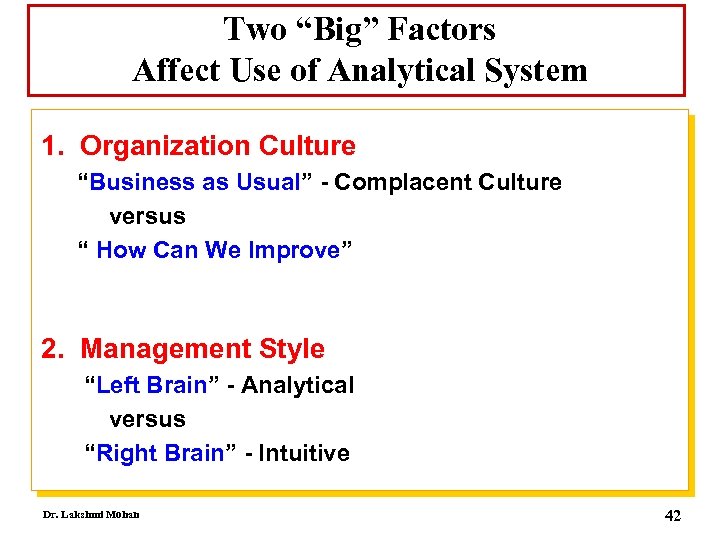 Two “Big” Factors
Affect Use of Analytical System

1. Organization Culture
“Business as Usual” - Complacent Culture
versus
“ How Can We Improve”

2. Management Style
“Left Brain” - Analytical
versus
“Right Brain” - Intuitive

Dr. Lakshmi Mohan

42